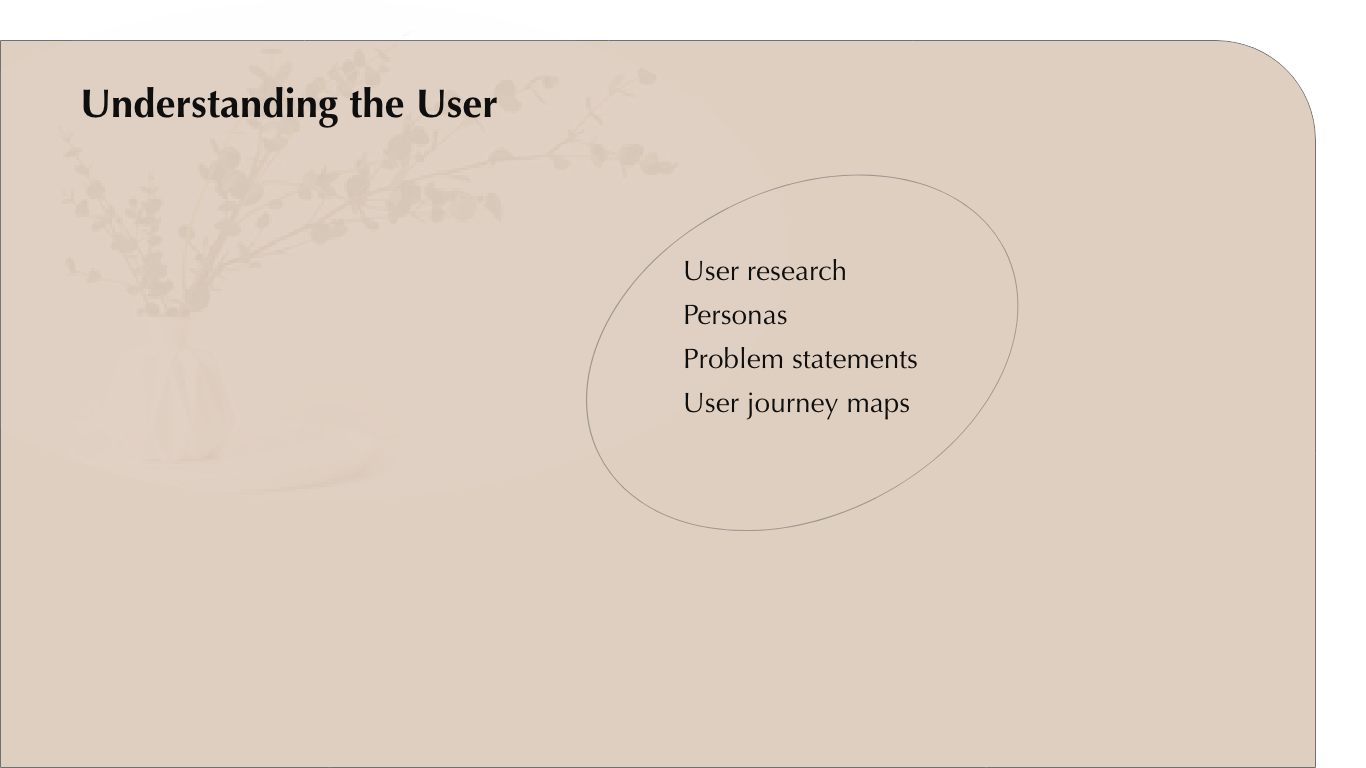 Understanding the User

User research
Personas
Problem statements
User journey maps